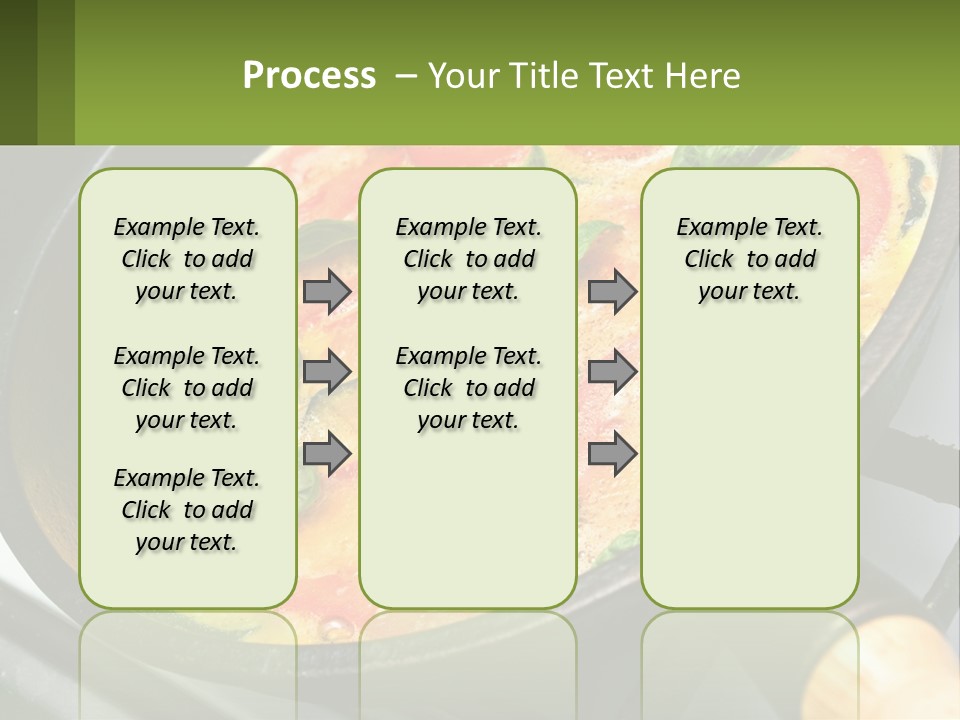 Process – Your Title Text Here

Example Text. Click to add your text.

Example Text. Click to add your text.

Example Text. Click to add your text.

Example Text. Click to add your text.

Example Text. Click to add your text.

Example Text. Click to add your text.